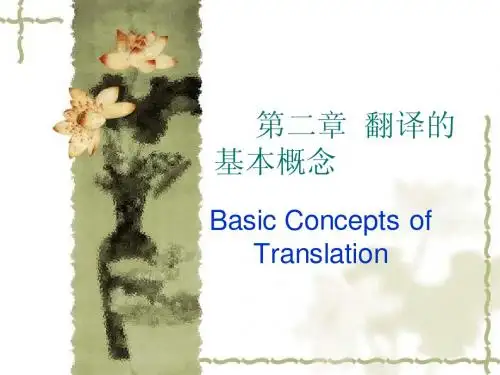 第二章 翻译的基本概念

Basic Concepts of Translation